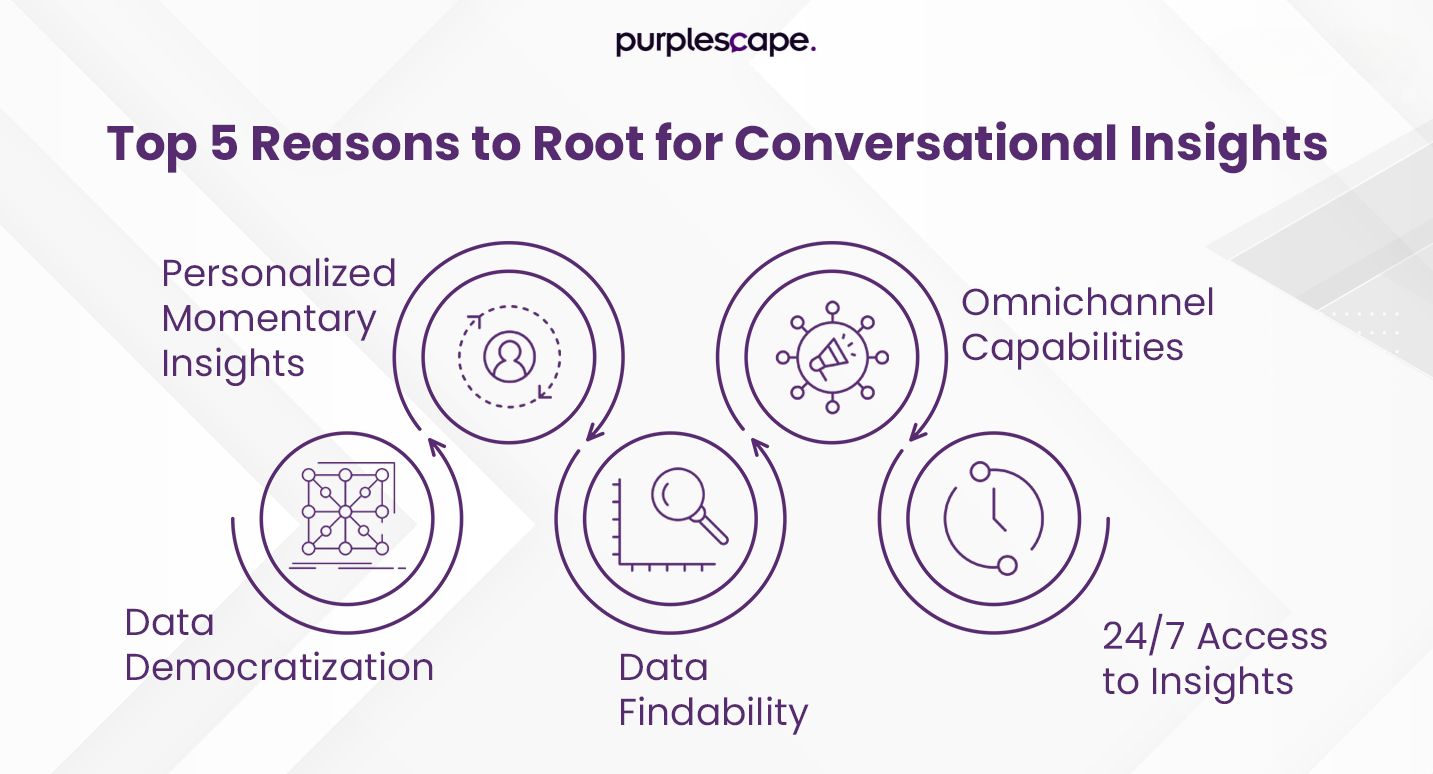 purplescape.

Top 5 Reasons to Root for Conversational Insights

Personalized Momentary Insights

Omnichannel Capabilities

Data Democratization

Data Findability

24/7 Access to Insights